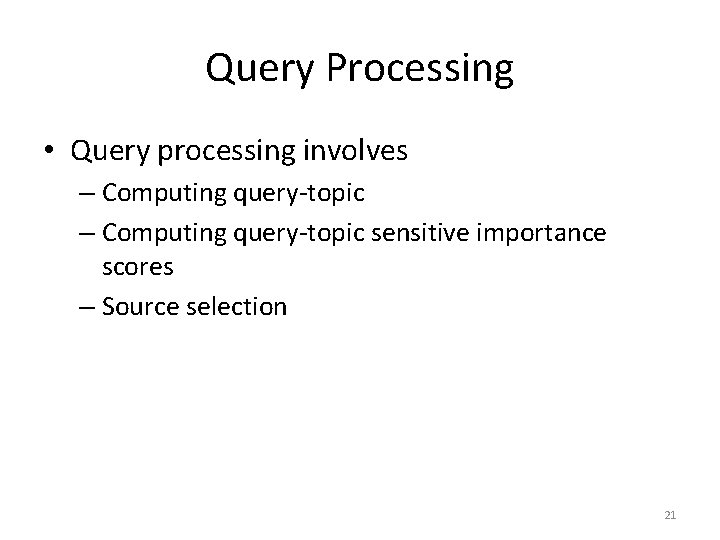 Query Processing

• Query processing involves
– Computing query-topic
– Computing query-topic sensitive importance scores
– Source selection

21